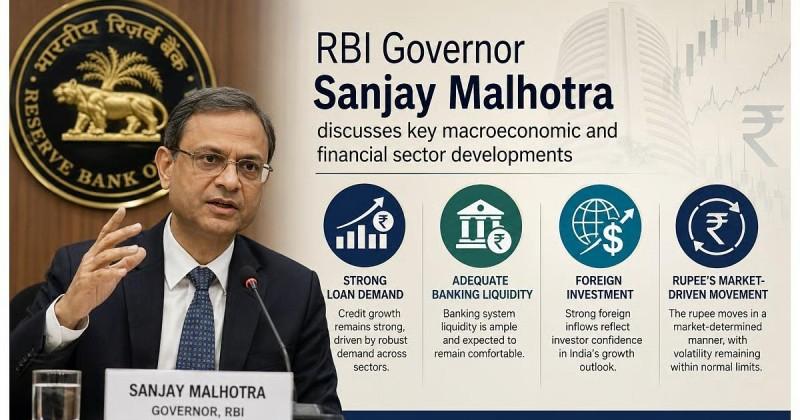 भारतीय रिज़र्व बैंक
RESERVE BANK O

RBI Governor
Sanjay Malhotra
discusses key macroeconomic and financial sector developments

STRONG LOAN DEMAND
Credit growth remains strong, driven by robust demand across sectors.

ADEQUATE BANKING LIQUIDITY
Banking system liquidity is ample and expected to remain comfortable.

FOREIGN INVESTMENT
Strong foreign inflows reflect investor confidence in India's growth outlook.

RUPEE'S MARKET-DRIVEN MOVEMENT
The rupee moves in a market-determined manner, with volatility remaining within normal limits.

SANJAY MALHOTRA
GOVERNOR, RBI